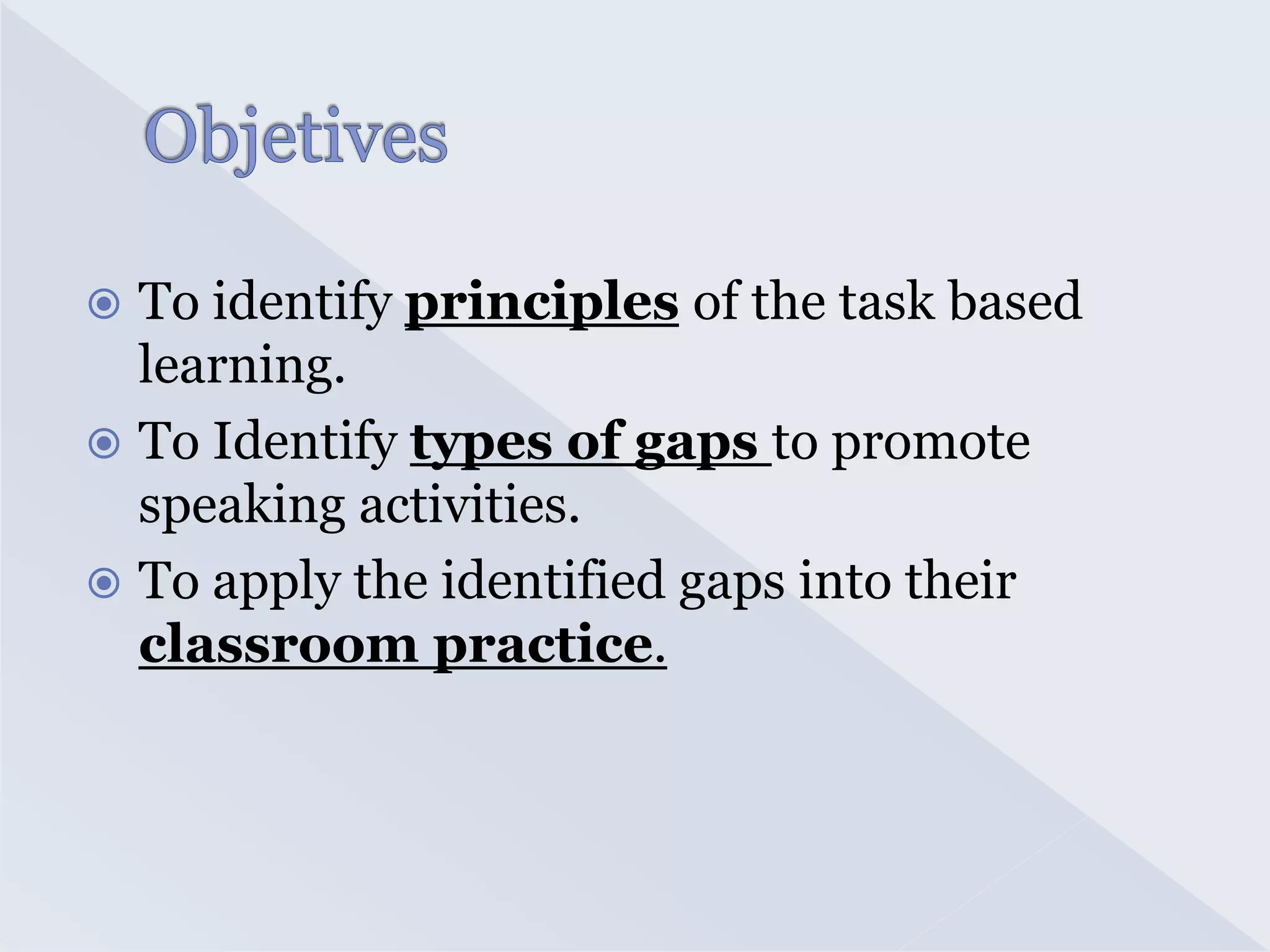 Objetives

To identify principles of the task based learning.

To Identify types of gaps to promote speaking activities.

To apply the identified gaps into their classroom practice.